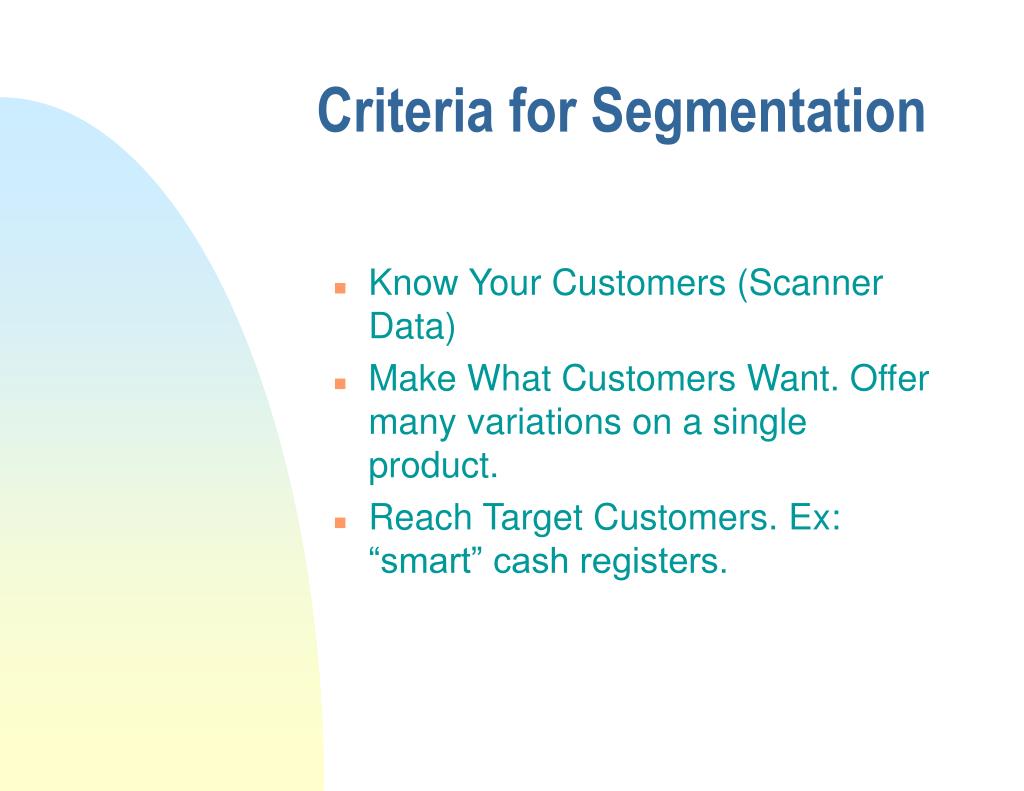 Criteria for Segmentation

- Know Your Customers (Scanner Data)
- Make What Customers Want. Offer many variations on a single product.
- Reach Target Customers. Ex: “smart” cash registers.